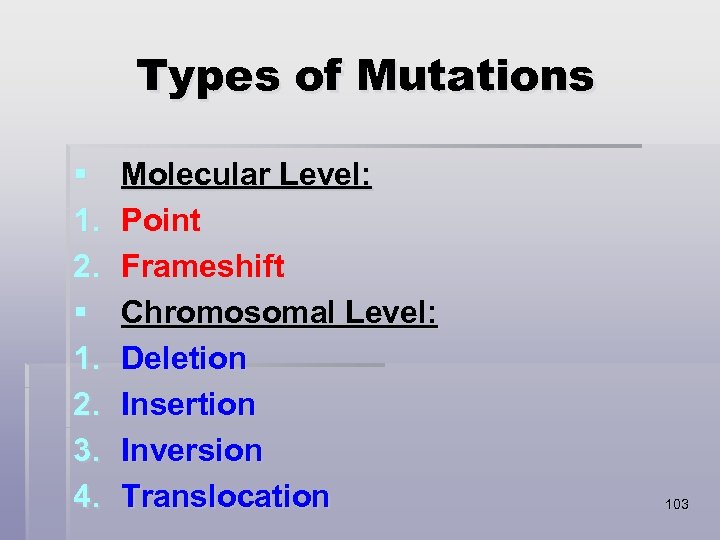 Types of Mutations

▪ Molecular Level:
1. Point
2. Frameshift
▪ Chromosomal Level:
1. Deletion
2. Insertion
3. Inversion
4. Translocation

103